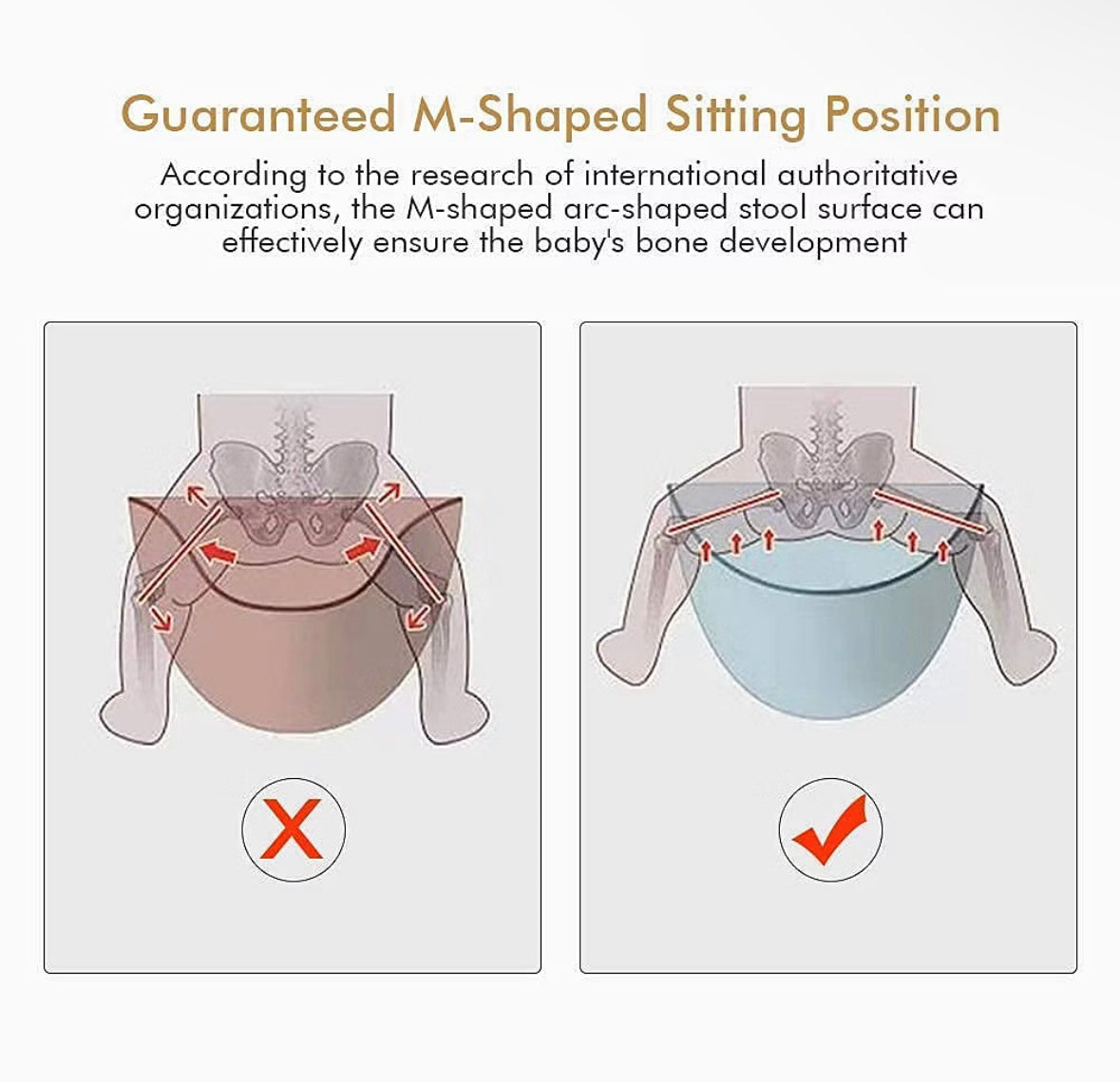 Guaranteed M-Shaped Sitting Position

According to the research of international authoritative organizations, the M-shaped arc-shaped stool surface can effectively ensure the baby's bone development